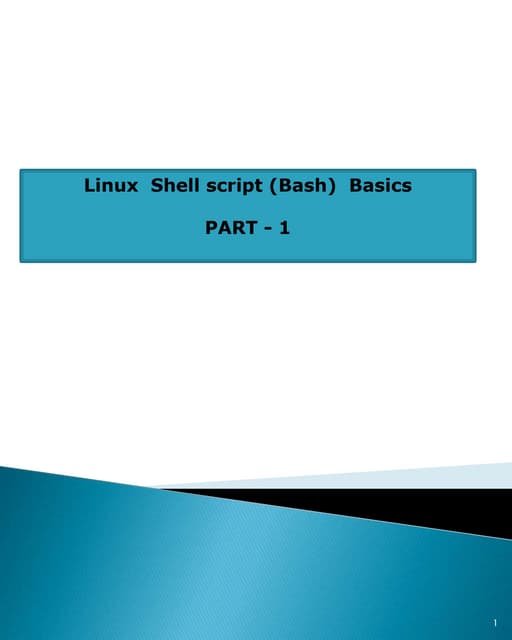 Linux Shell script (Bash) Basics

PART - 1

1